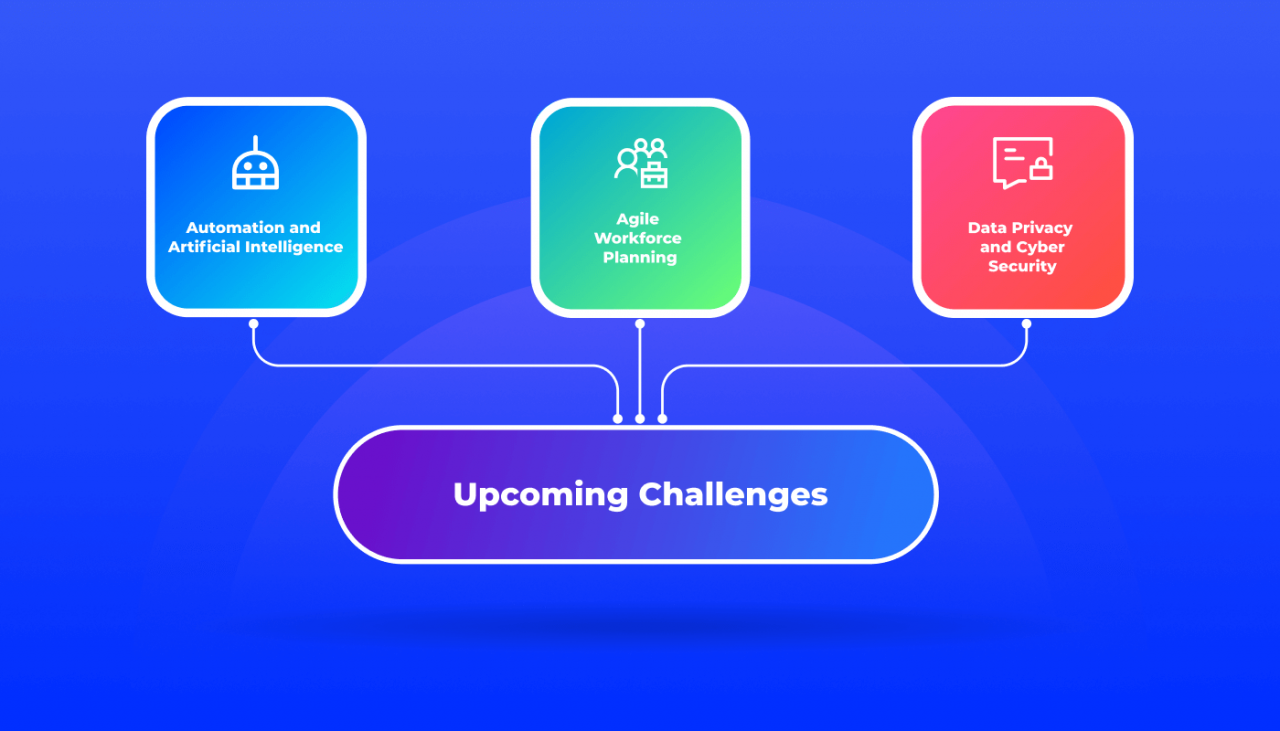 Automation and Artificial Intelligence

Agile Workforce Planning

Data Privacy and Cyber Security

Upcoming Challenges